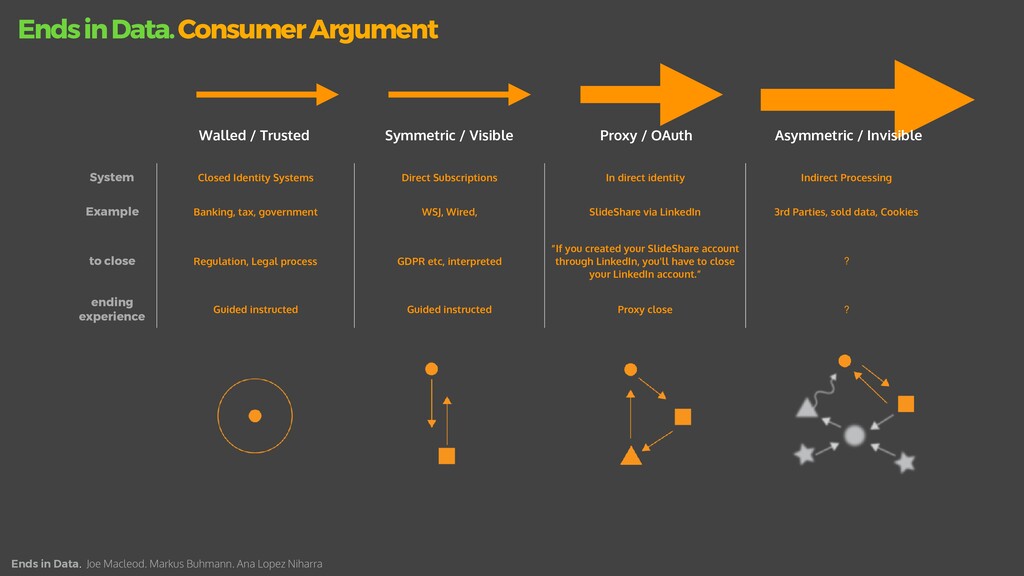 Ends in Data. Consumer Argument

| | Walled / Trusted | Symmetric / Visible | Proxy / OAuth | Asymmetric / Invisible |
|---|---|---|---|---|
| System | Closed Identity Systems | Direct Subscriptions | In direct identity | Indirect Processing |
| Example | Banking, tax, government | WSJ, Wired, | SlideShare via LinkedIn | 3rd Parties, sold data, Cookies |
| to close | Regulation, Legal process | GDPR etc, interpreted | "If you created your SlideShare account through LinkedIn, you'll have to close your LinkedIn account." | ? |
| ending experience | Guided instructed | Guided instructed | Proxy close | ? |

Ends in Data. Joe Macleod, Markus Buhmann, Ana Lopez Niharra